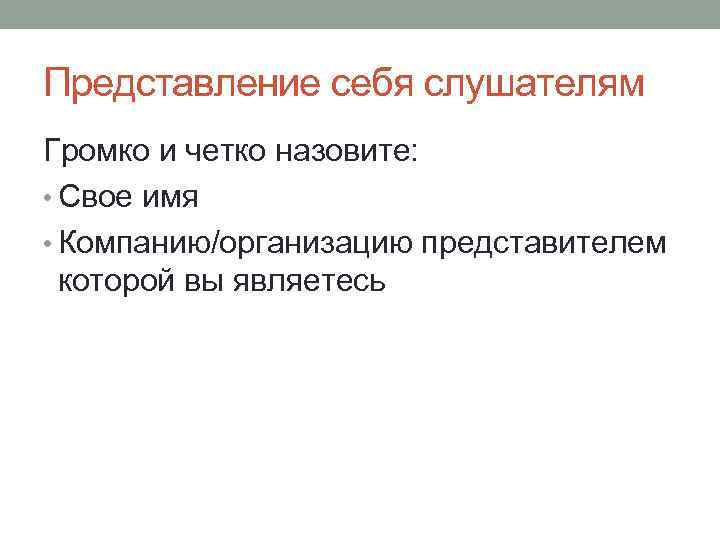 Представление себя слушателям

Громко и четко назовите:

• Свое имя

• Компанию/организацию представителем которой вы являетесь